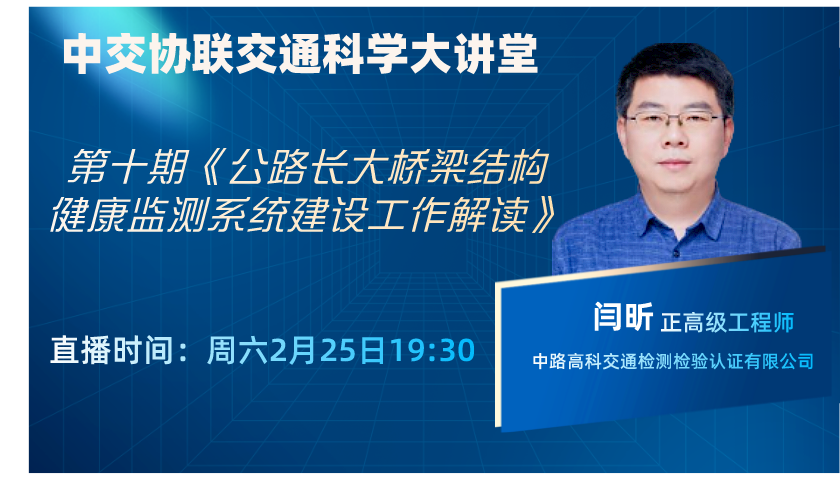 中交协联交通科学大讲堂

第十期《公路长大桥梁结构健康监测系统建设工作解读》

直播时间：周六2月25日19:30

闫昕 正高级工程师

中路高科交通检测检验认证有限公司